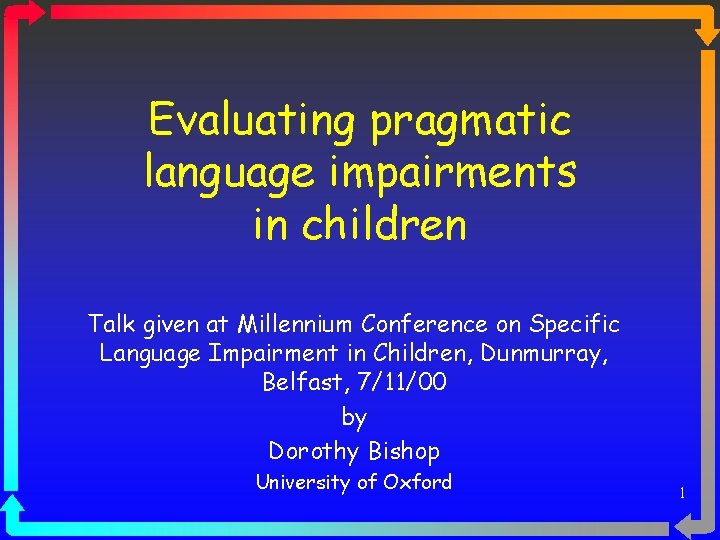 Evaluating pragmatic language impairments in children

Talk given at Millennium Conference on Specific Language Impairment in Children, Dunmurray, Belfast, 7/11/00

by

Dorothy Bishop

University of Oxford

1